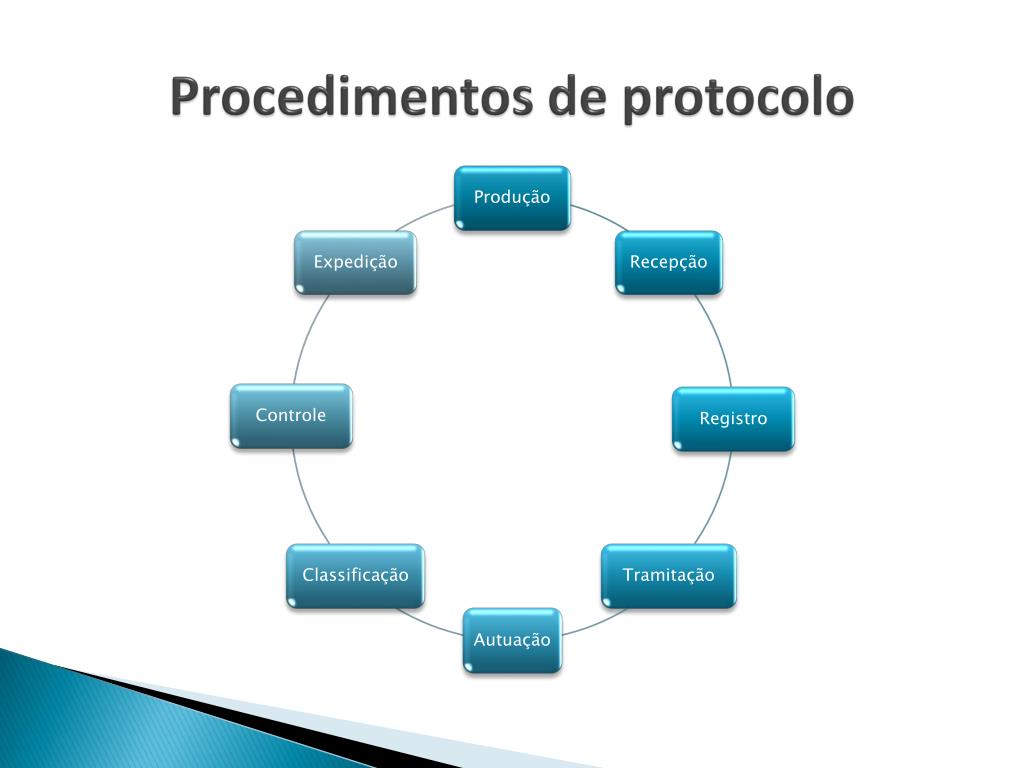 Procedimentos de protocolo

Produção

Recepção

Registro

Tramitação

Autuação

Classificação

Controle

Expedição